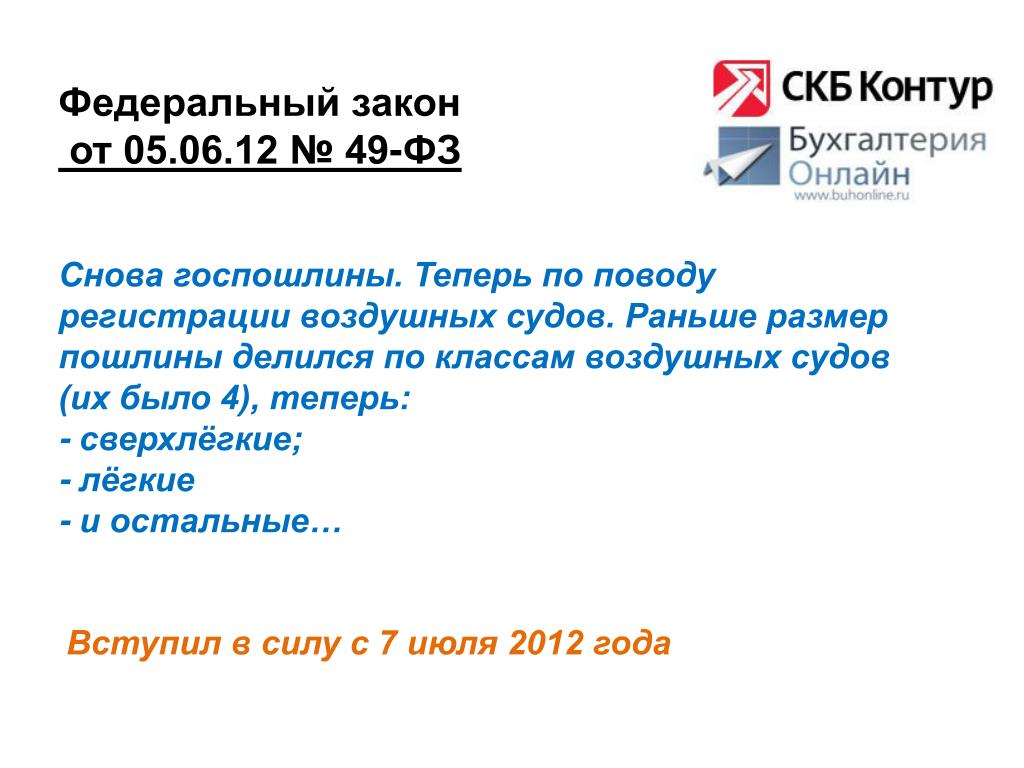 Федеральный закон
от 05.06.12 № 49-ФЗ

СКБ Контур
Бухгалтерия Онлайн
www.buhonline.ru

Снова госпошлины. Теперь по поводу регистрации воздушных судов. Раньше размер пошлины делился по классам воздушных судов (их было 4), теперь:
- сверхлёгкие;
- лёгкие
- и остальные…

Вступил в силу с 7 июля 2012 года